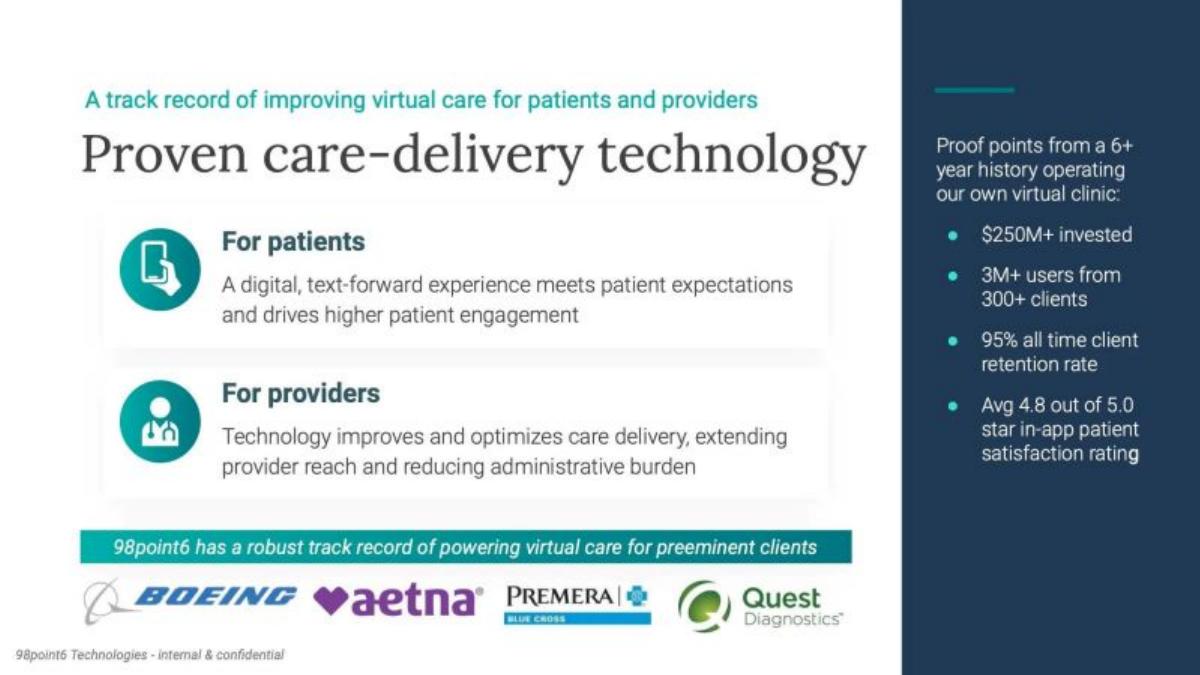 A track record of improving virtual care for patients and providers

Proven care-delivery technology

For patients

A digital, text-forward experience meets patient expectations and drives higher patient engagement

For providers

Technology improves and optimizes care delivery, extending provider reach and reducing administrative burden

98point6 has a robust track record of powering virtual care for preeminent clients

BOEING aetna PREMERA BLUE CROSS Quest Diagnostics

98point6 Technologies - internal & confidential

Proof points from a 6+ year history operating our own virtual clinic:

- $250M+ invested
- 3M+ users from 300+ clients
- 95% all time client retention rate
- Avg 4.8 out of 5.0 star in-app patient satisfaction rating